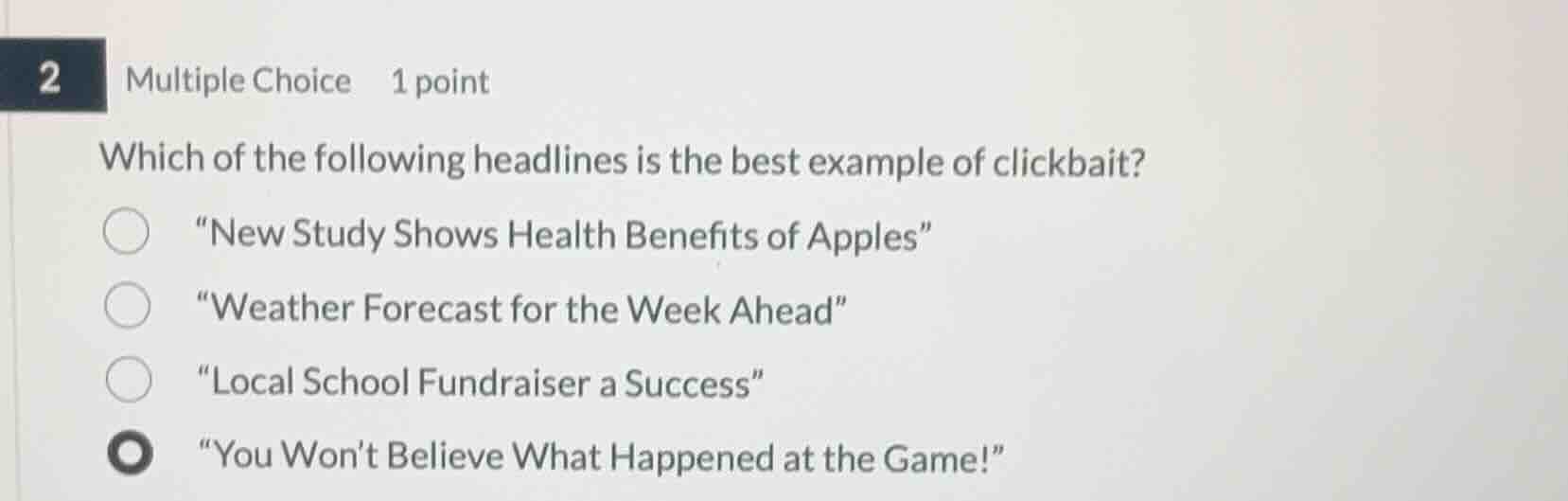 2 Multiple Choice 1 point

Which of the following headlines is the best example of clickbait?

“New Study Shows Health Benefits of Apples”

“Weather Forecast for the Week Ahead”

“Local School Fundraiser a Success”

“You Won’t Believe What Happened at the Game!”